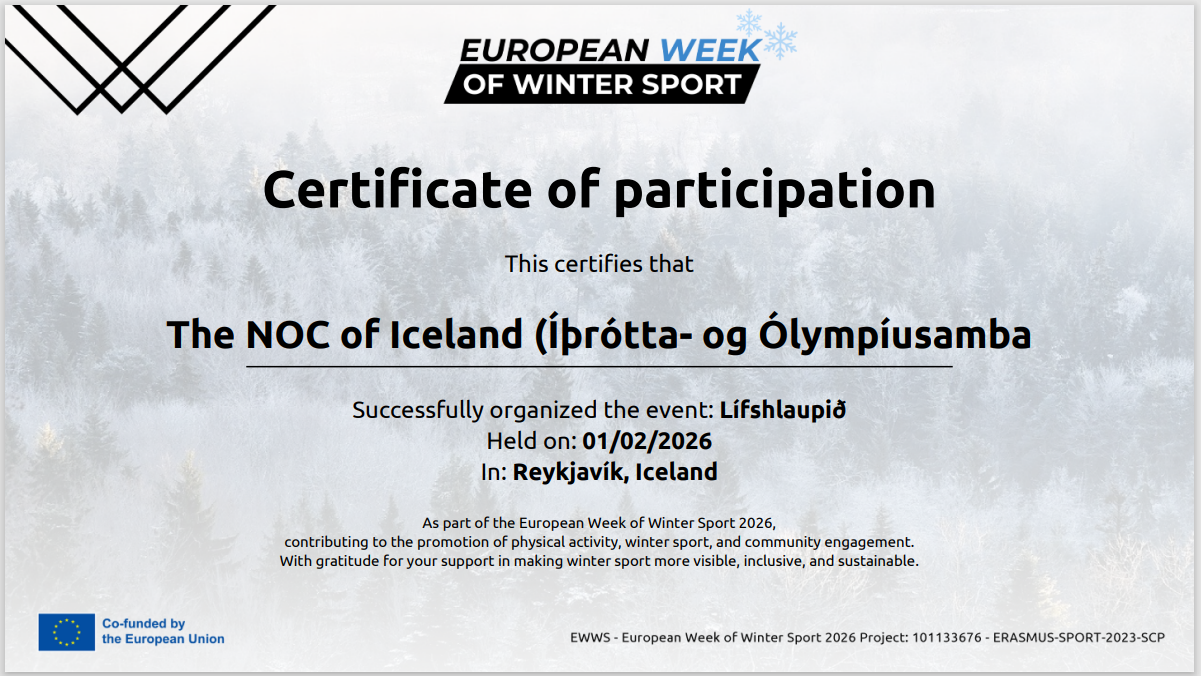 EUROPEAN WEEK OF WINTER SPORT

Certificate of participation

This certifies that

The NOC of Iceland (Íþrótta- og Ólympíusamba

Successfully organized the event: Lífshlaupið
Held on: 01/02/2026
In: Reykjavík, Iceland

As part of the European Week of Winter Sport 2026, contributing to the promotion of physical activity, winter sport, and community engagement. With gratitude for your support in making winter sport more visible, inclusive, and sustainable.

Co-funded by the European Union

EWWS - European Week of Winter Sport 2026 Project: 101133676 - ERASMUS-SPORT-2023-SCP